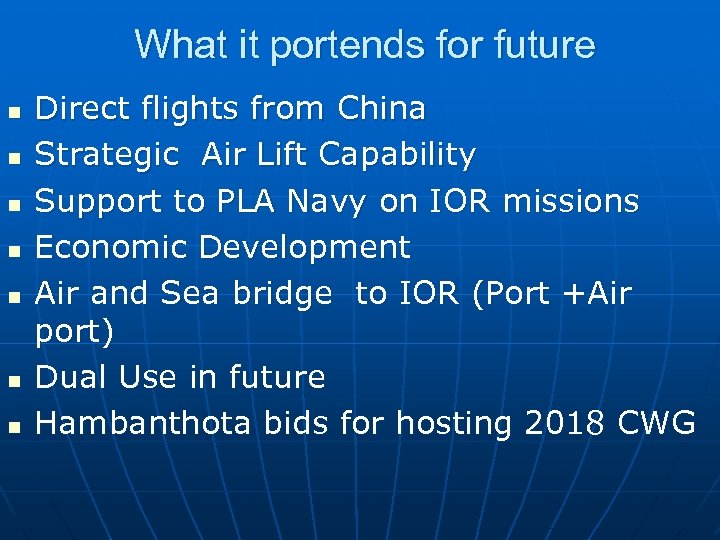 What it portends for future

- Direct flights from China
- Strategic Air Lift Capability
- Support to PLA Navy on IOR missions
- Economic Development
- Air and Sea bridge to IOR (Port +Air port)
- Dual Use in future
- Hambanthota bids for hosting 2018 CWG